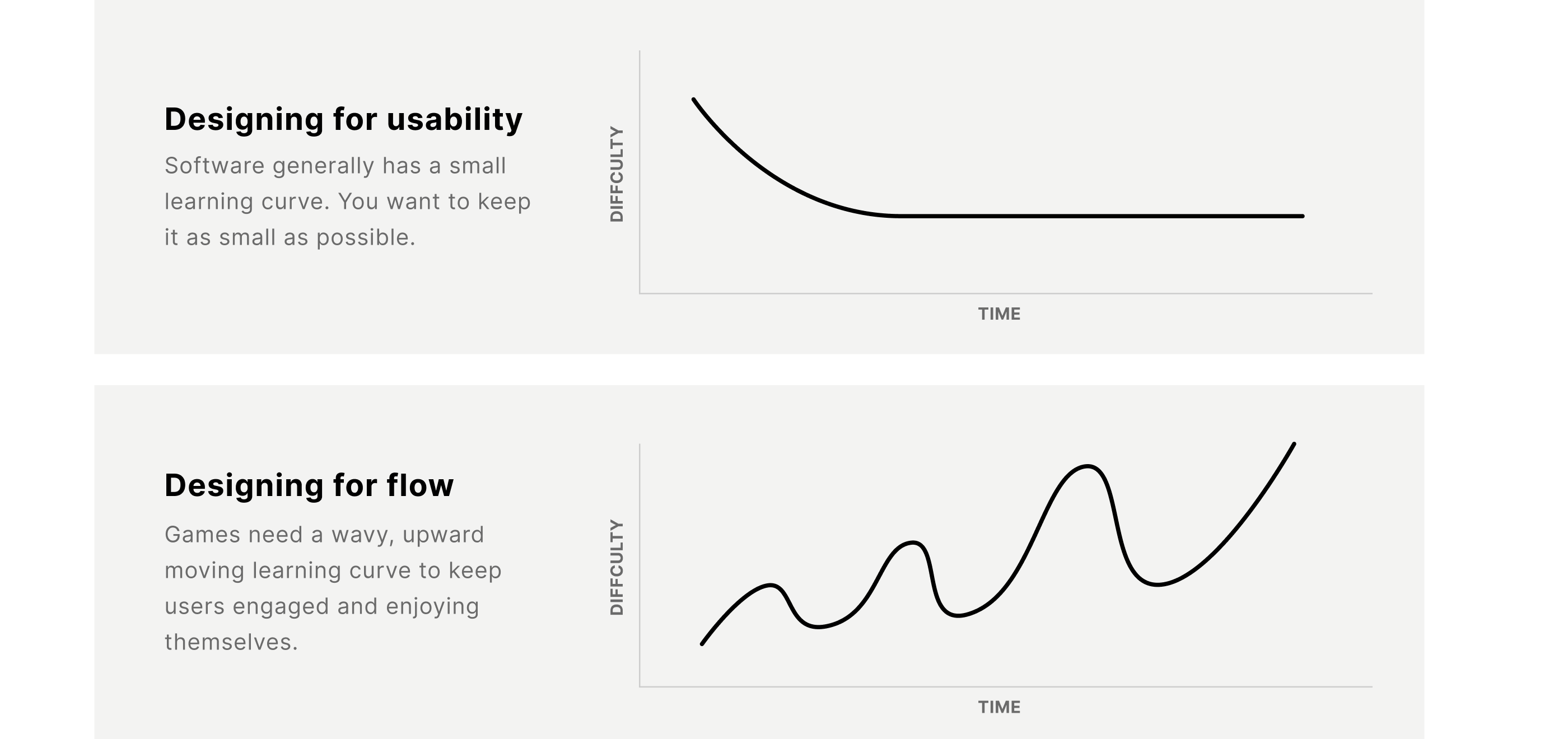 Designing for usability

Software generally has a small learning curve. You want to keep it as small as possible.

DIFFCULTY

TIME

Designing for flow

Games need a wavy, upward moving learning curve to keep users engaged and enjoying themselves.

DIFFCULTY

TIME